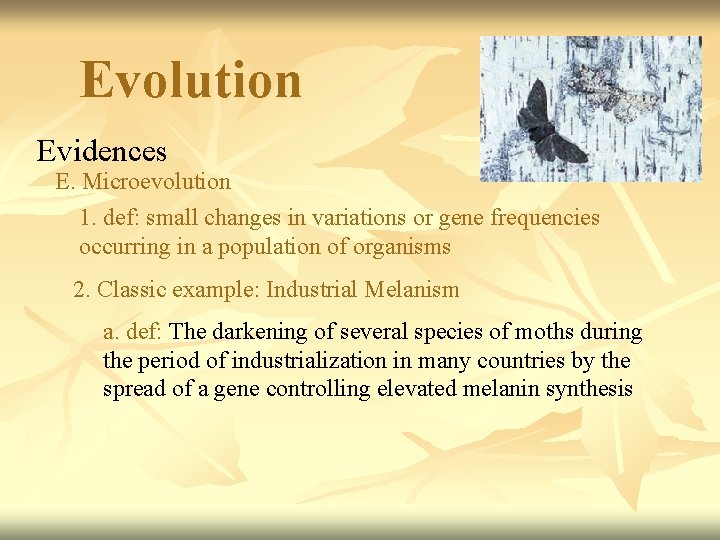 Evolution

Evidences

E. Microevolution

1. def: small changes in variations or gene frequencies occurring in a population of organisms

2. Classic example: Industrial Melanism

a. def: The darkening of several species of moths during the period of industrialization in many countries by the spread of a gene controlling elevated melanin synthesis